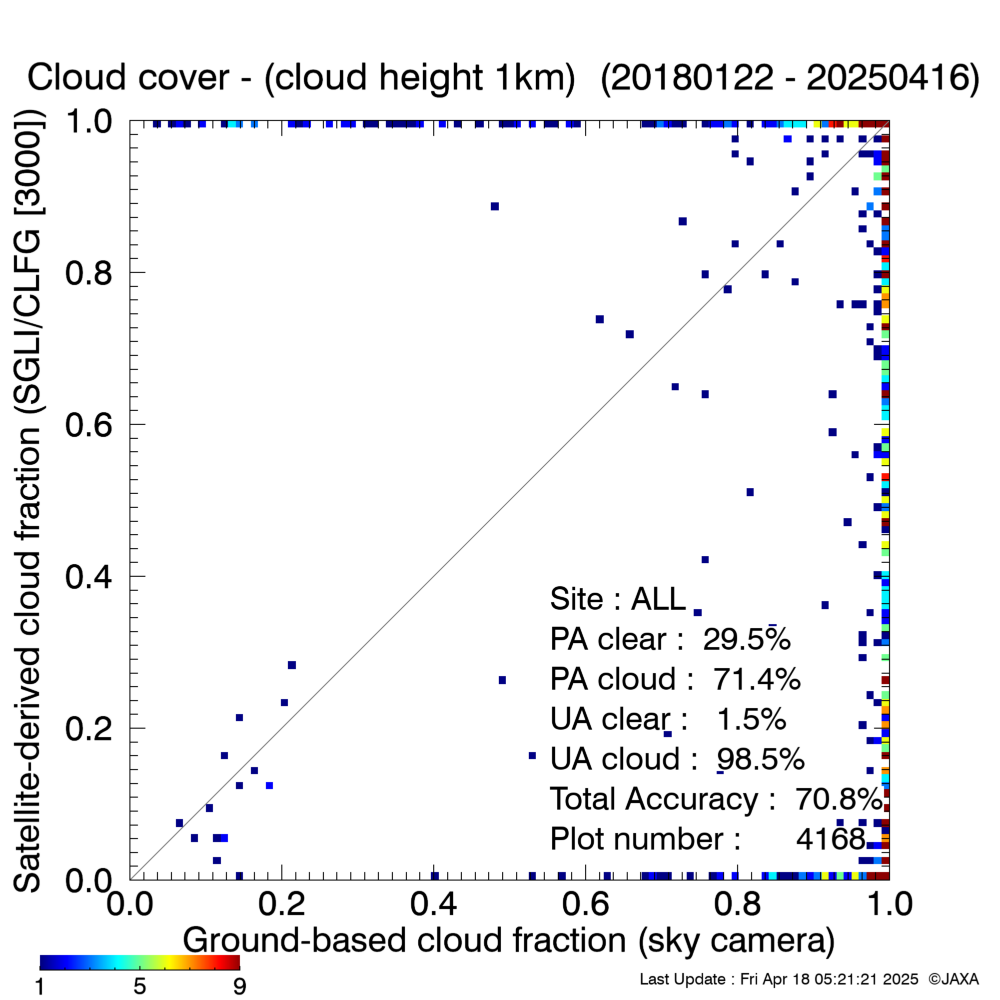 Cloud cover - (cloud height 1km) (20180122 - 20250416)

Satellite-derived cloud fraction (SGLI/CLFG [3000])

1.0
0.8
0.6
0.4
0.2
0.0

Site : ALL
PA clear : 29.5%
PA cloud : 71.4%
UA clear : 1.5%
UA cloud : 98.5%
Total Accuracy : 70.8%
Plot number : 4168

0.0 0.2 0.4 0.6 0.8 1.0
Ground-based cloud fraction (sky camera)

1 5 9

Last Update : Fri Apr 18 05:21:21 2025 ©JAXA